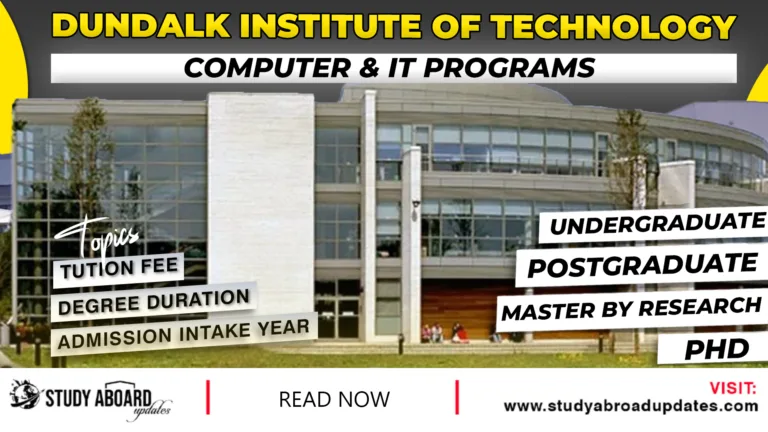 DUNDALK INSTITUTE OF TECHNOLOGY
COMPUTER & IT PROGRAMS

Topics
TUTION FEE
DEGREE DURATION
ADMISSION INTAKE YEAR

UNDERGRADUATE
POSTGRADUATE
MASTER BY RESEARCH
PHD

STUDY ABOARD updates
READ NOW
VISIT:
www.studyabroadupdates.com